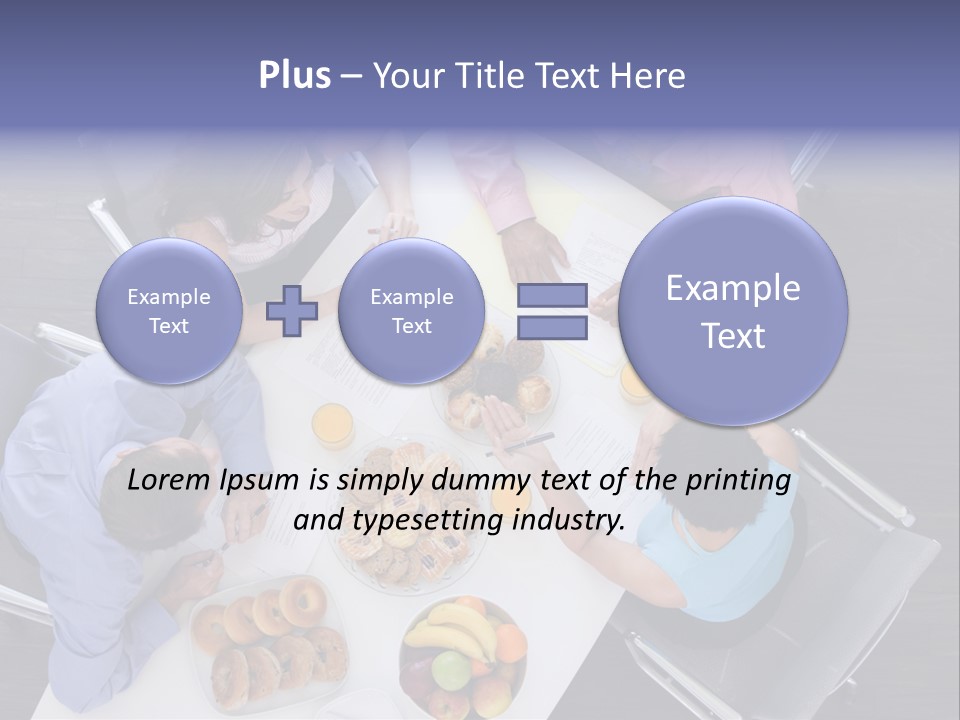 Plus – Your Title Text Here

Example Text

Example Text

Example Text

Lorem Ipsum is simply dummy text of the printing and typesetting industry.